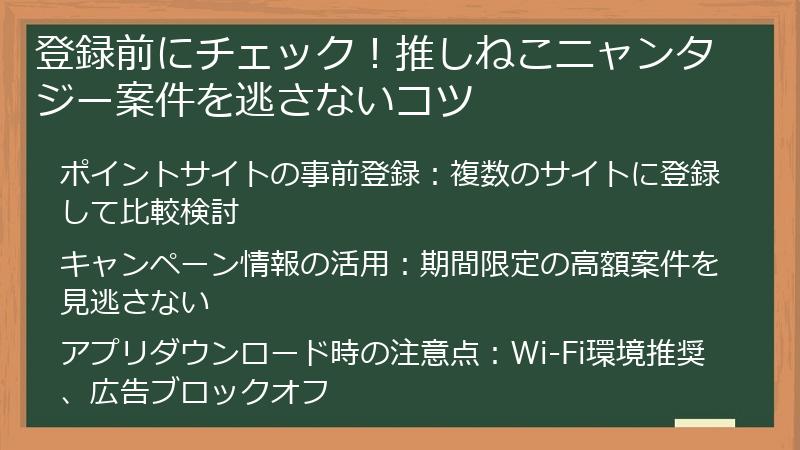 登録前にチェック！推しねこニャンタジー案件を逃さないコツ

ポイントサイトの事前登録：複数のサイトに登録して比較検討

キャンペーン情報の活用：期間限定の高額案件を見逃さない

アプリダウンロード時の注意点：Wi-Fi環境推奨、広告ブロックオフ